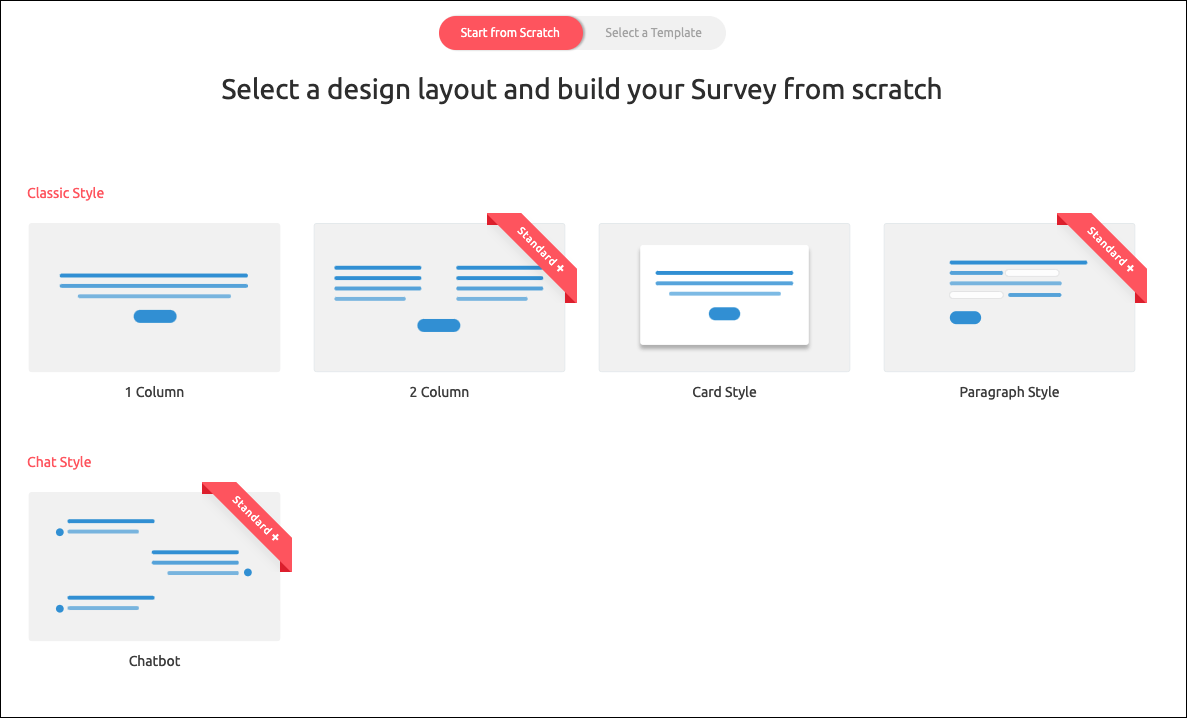 Start from Scratch Select a Template

Select a design layout and build your Survey from scratch

Classic Style

1 Column

Standard +

2 Column

Card Style

Standard +

Paragraph Style

Chat Style

Standard +

Chatbot